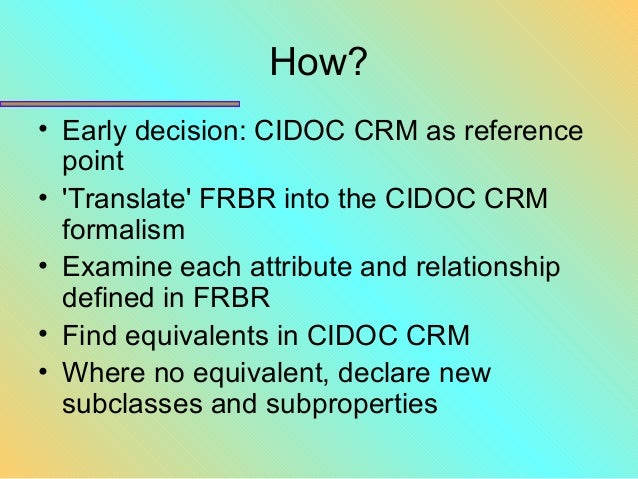 How?

• Early decision: CIDOC CRM as reference point
• 'Translate' FRBR into the CIDOC CRM formalism
• Examine each attribute and relationship defined in FRBR
• Find equivalents in CIDOC CRM
• Where no equivalent, declare new subclasses and subproperties